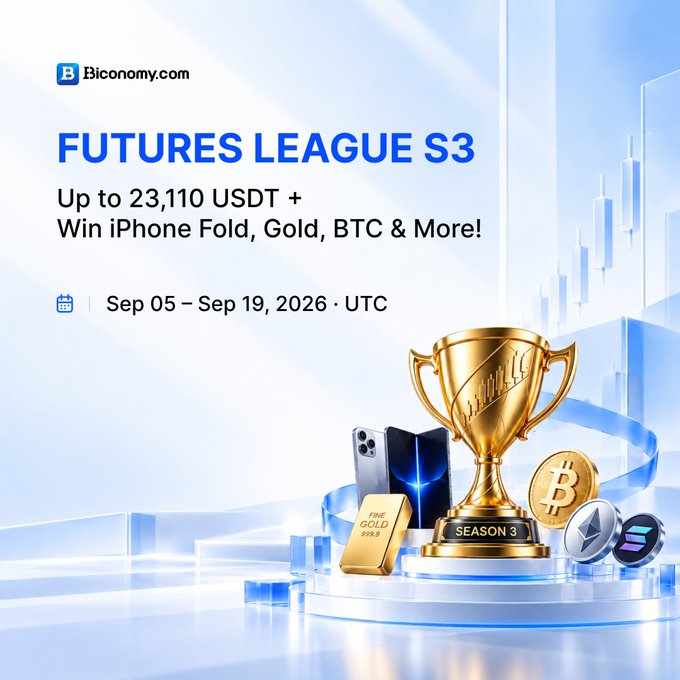 Biconomy.com

FUTURES LEAGUE S3

Up to 23,110 USDT +
Win iPhone Fold, Gold, BTC & More!

Sep 05 – Sep 19, 2026 · UTC

FINE
GOLD
999.9

SEASON 3